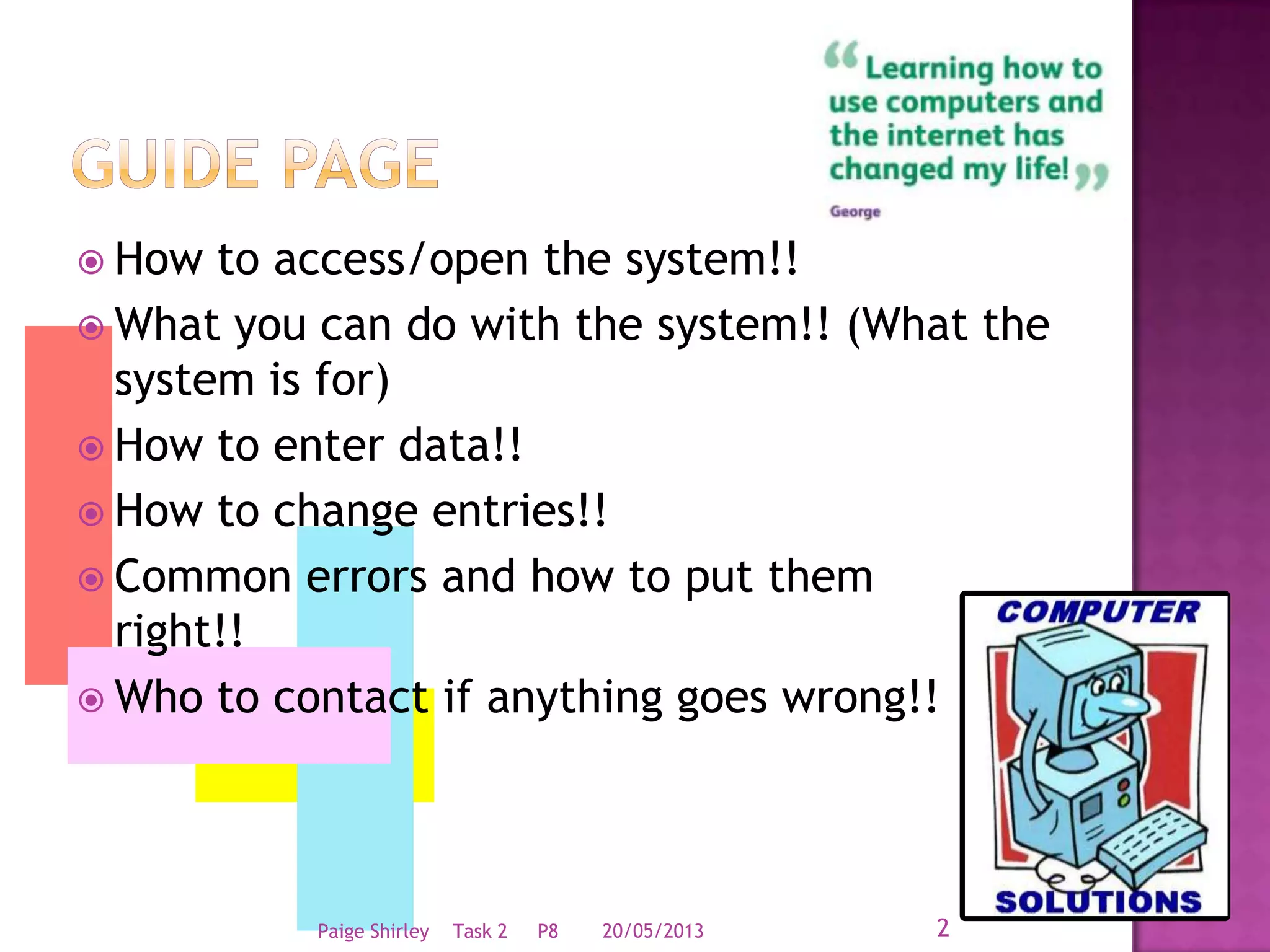 GUIDE PAGE

“Learning how to use computers and the internet has changed my life!”

George

How to access/open the system!!

What you can do with the system!! (What the system is for)

How to enter data!!

How to change entries!!

Common errors and how to put them right!!

Who to contact if anything goes wrong!!

COMPUTER SOLUTIONS

Paige Shirley Task 2 P8 20/05/2013 2